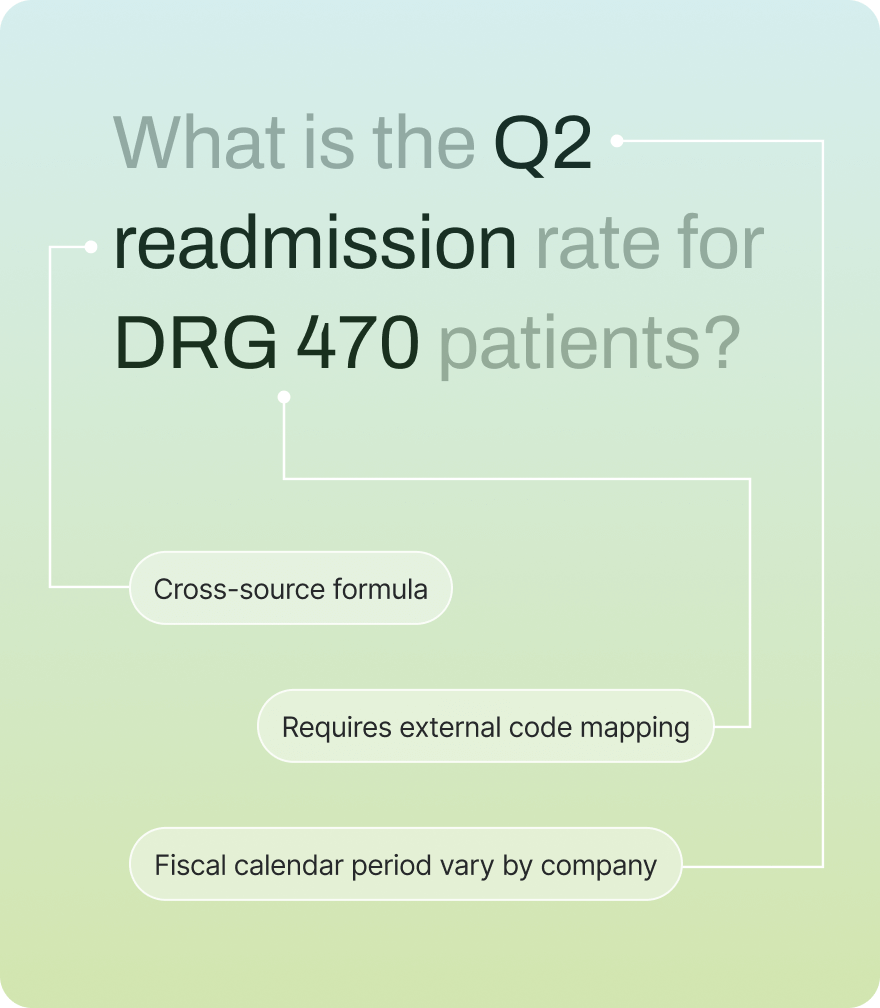 What is the Q2 readmission rate for DRG 470 patients?

Cross-source formula

Requires external code mapping

Fiscal calendar period vary by company